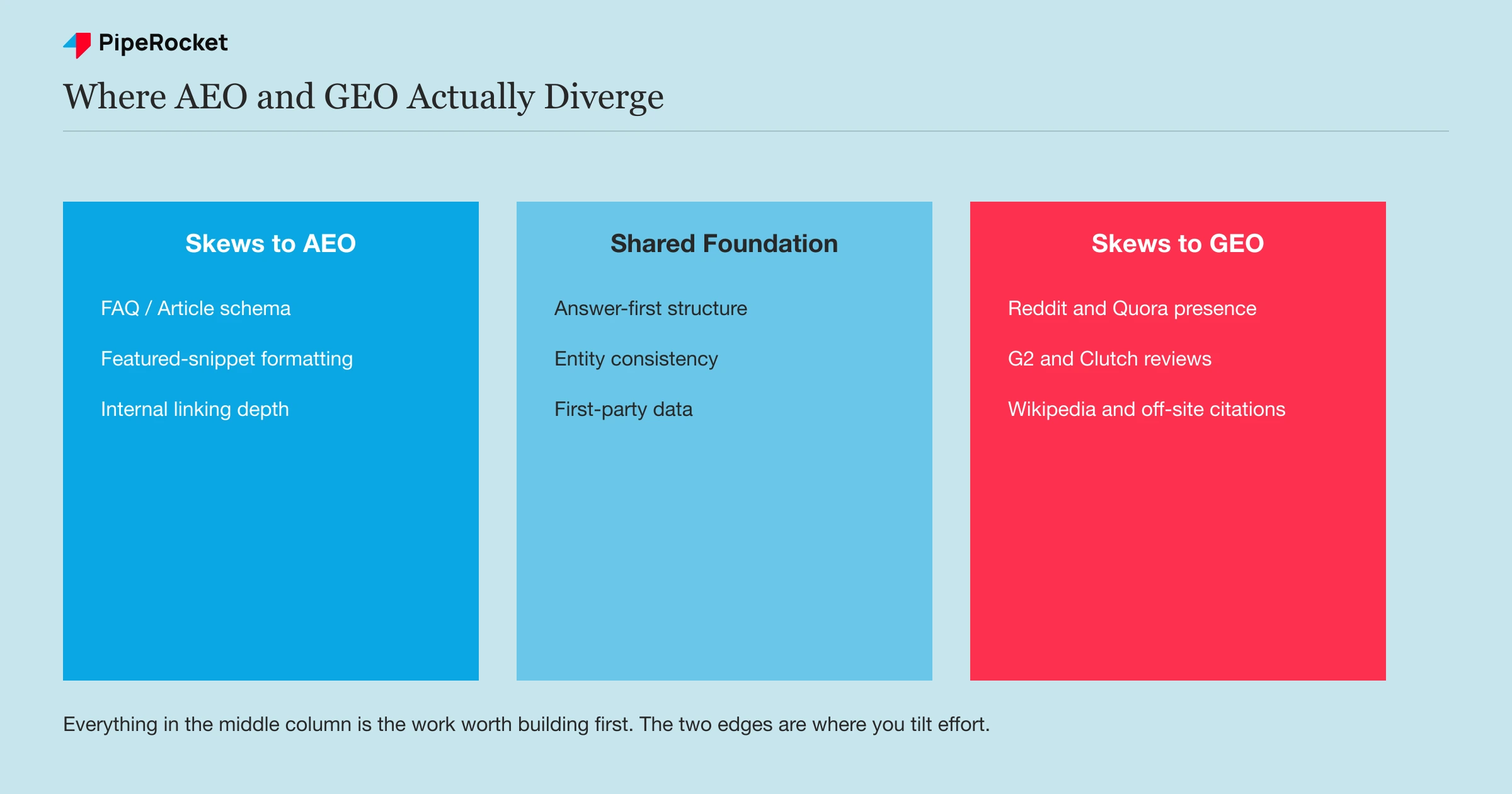 PipeRocket

Where AEO and GEO Actually Diverge

Skews to AEO

FAQ / Article schema

Featured-snippet formatting

Internal linking depth

Shared Foundation

Answer-first structure

Entity consistency

First-party data

Skews to GEO

Reddit and Quora presence

G2 and Clutch reviews

Wikipedia and off-site citations

Everything in the middle column is the work worth building first. The two edges are where you tilt effort.